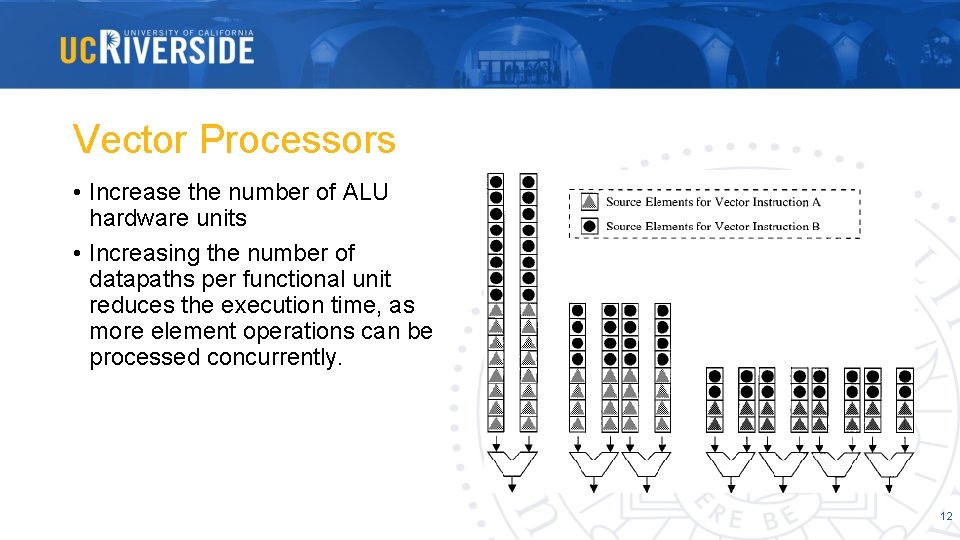 UNIVERSITY OF CALIFORNIA
UC RIVERSIDE

Vector Processors

• Increase the number of ALU hardware units

• Increasing the number of datapaths per functional unit reduces the execution time, as more element operations can be processed concurrently.

Source Elements for Vector Instruction A
Source Elements for Vector Instruction B

12